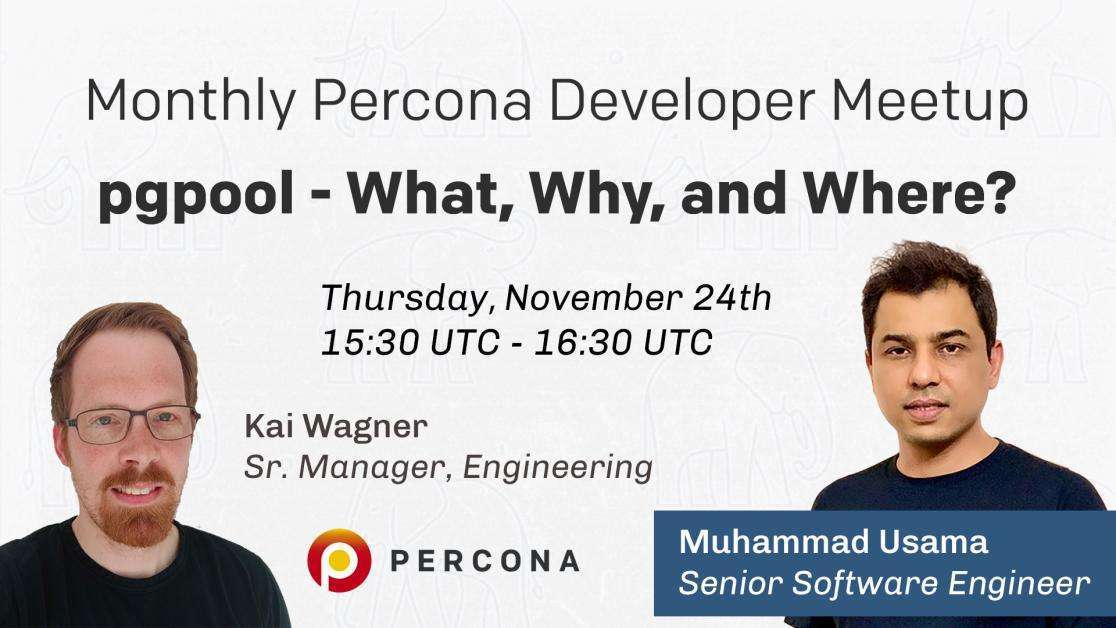 Monthly Percona Developer Meetup

pgpool - What, Why, and Where?

Thursday, November 24th
15:30 UTC - 16:30 UTC

Kai Wagner
Sr. Manager, Engineering

PERCONA

Muhammad Usama
Senior Software Engineer